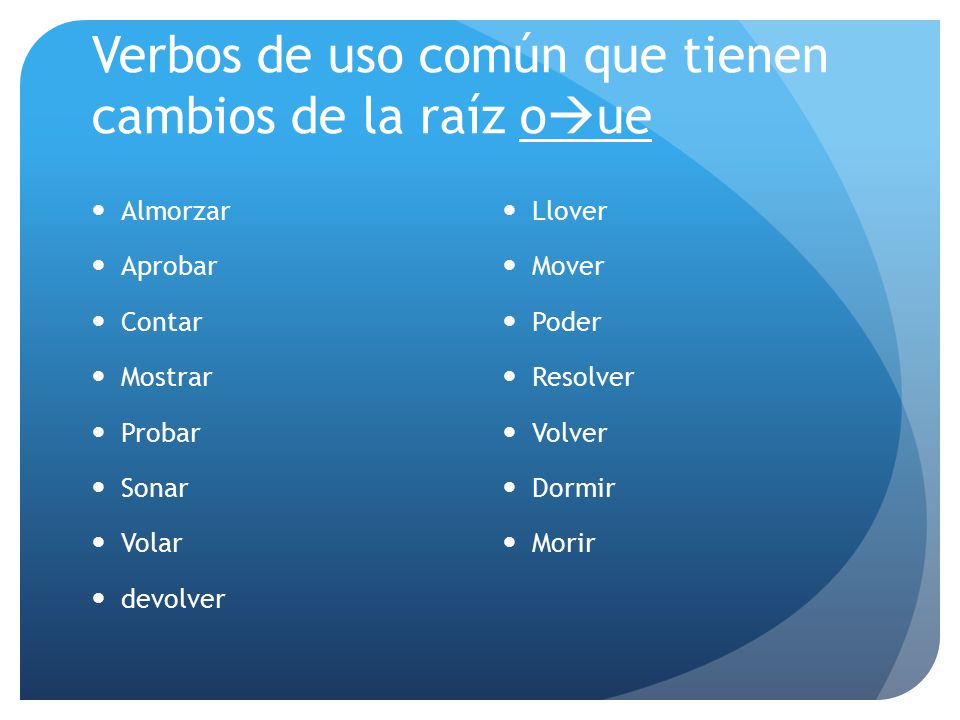 Verbos de uso común que tienen cambios de la raíz o→ue

- Almorzar
- Aprobar
- Contar
- Mostrar
- Probar
- Sonar
- Volar
- devolver

- Llover
- Mover
- Poder
- Resolver
- Volver
- Dormir
- Morir